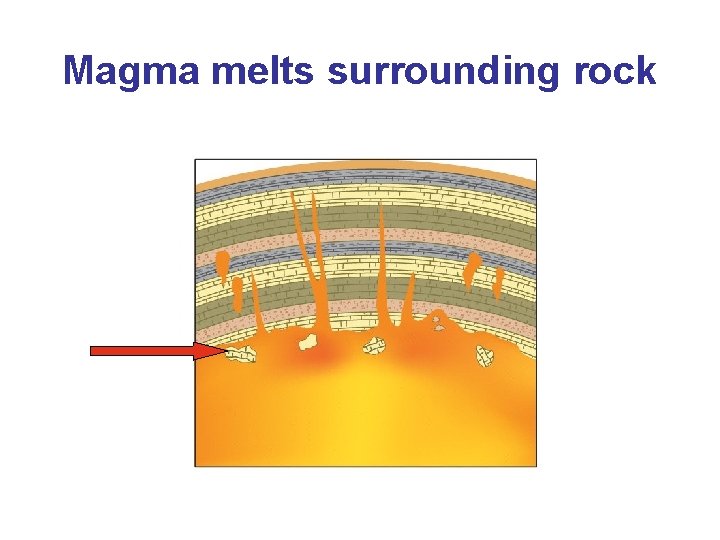 Magma melts surrounding rock